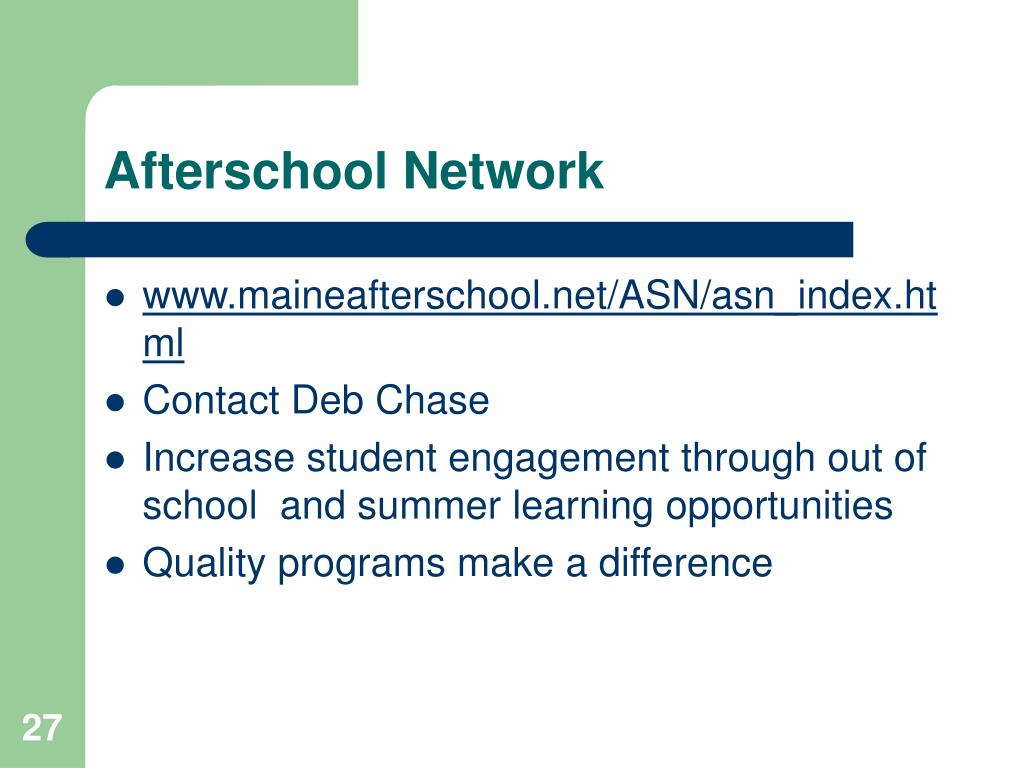 Afterschool Network

- www.maineafterschool.net/ASN/asn_index.html
- Contact Deb Chase
- Increase student engagement through out of school and summer learning opportunities
- Quality programs make a difference

27